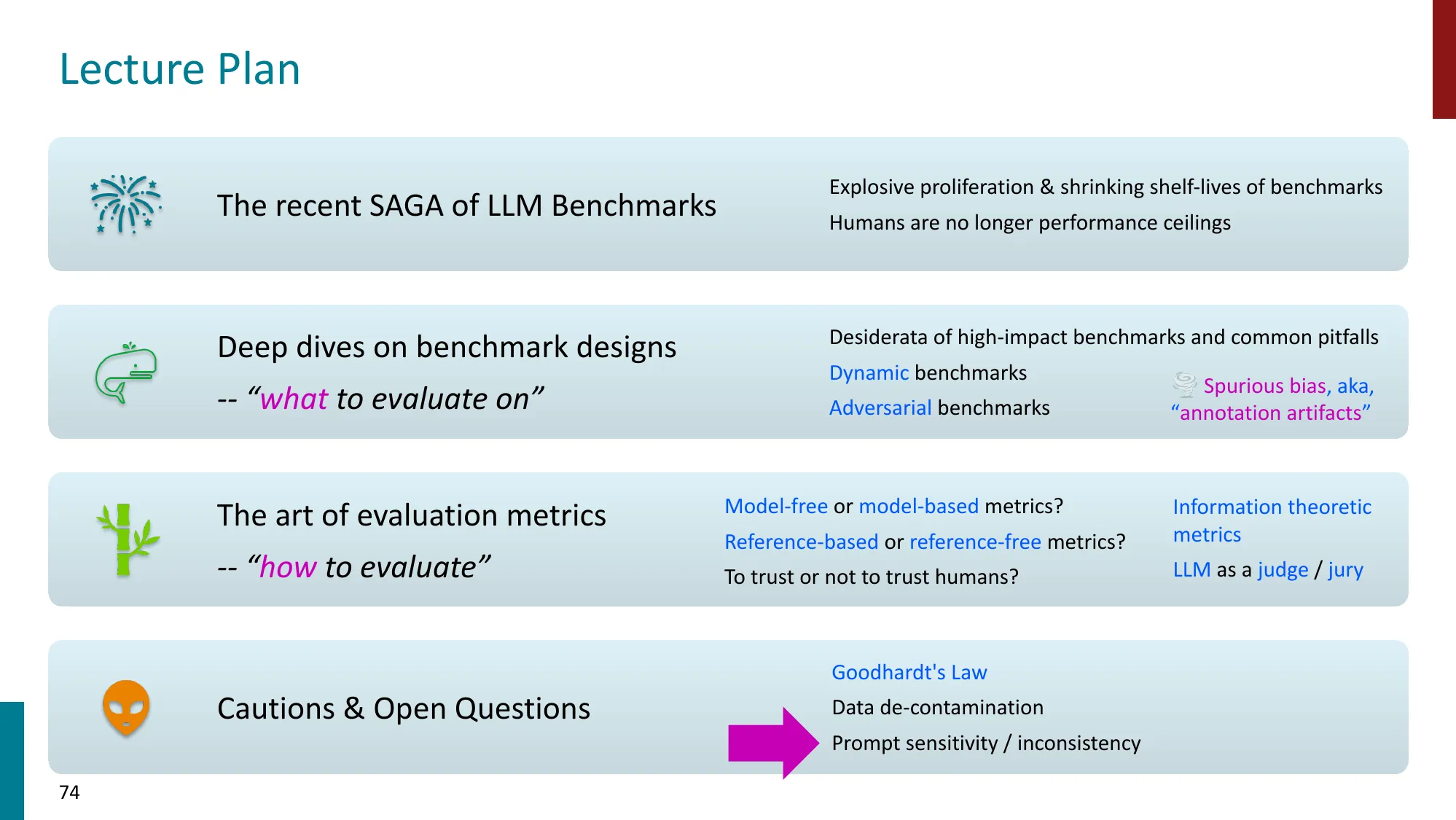 Lecture Plan

The recent SAGA of LLM Benchmarks

Explosive proliferation & shrinking shelf-lives of benchmarks
Humans are no longer performance ceilings

Deep dives on benchmark designs
-- “what to evaluate on”

Desiderata of high-impact benchmarks and common pitfalls
Dynamic benchmarks
Adversarial benchmarks

Spurious bias, aka, “annotation artifacts”

The art of evaluation metrics
-- “how to evaluate”

Model-free or model-based metrics?
Reference-based or reference-free metrics?
To trust or not to trust humans?

Information theoretic metrics
LLM as a judge / jury

Cautions & Open Questions

Goodhardt's Law
Data de-contamination
Prompt sensitivity / inconsistency

74